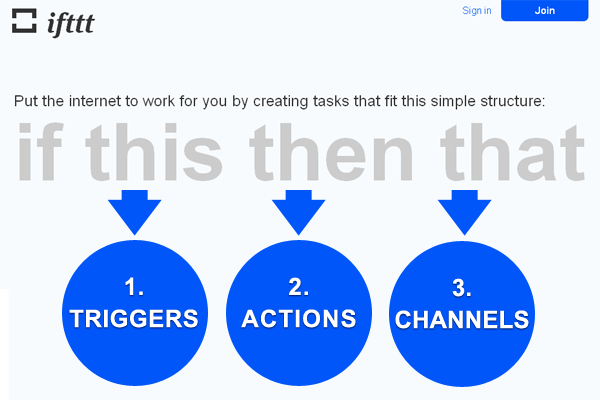 ifttt

Sign in

Join

Put the internet to work for you by creating tasks that fit this simple structure:

if this then that

1. TRIGGERS

2. ACTIONS

3. CHANNELS